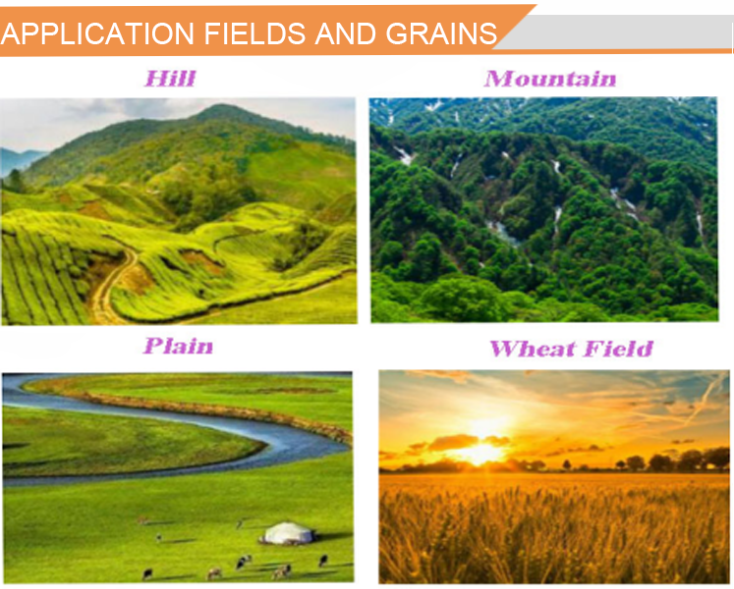 APPLICATION FIELDS AND GRAINS

Hill

Mountain

Plain

Wheat Field